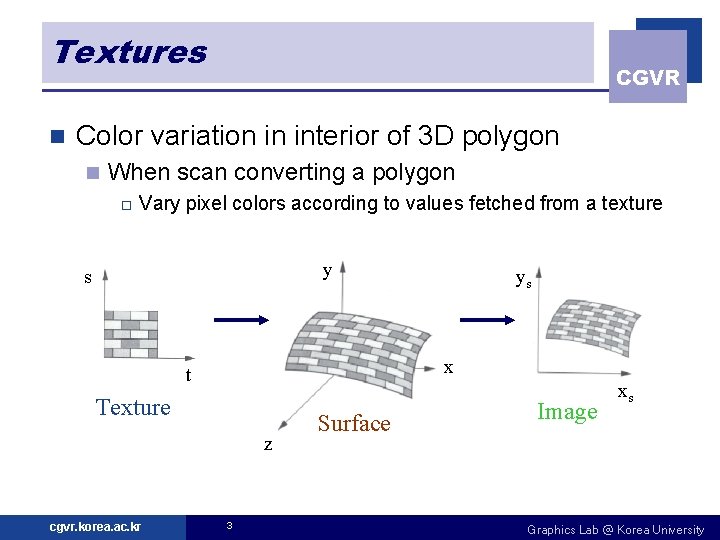 Textures

CGVR

Color variation in interior of 3D polygon

When scan converting a polygon

Vary pixel colors according to values fetched from a texture

s

t

Texture

y

x

z

Surface

$y_s$

$x_s$

Image

cgvr.korea.ac.kr

3

Graphics Lab @ Korea University